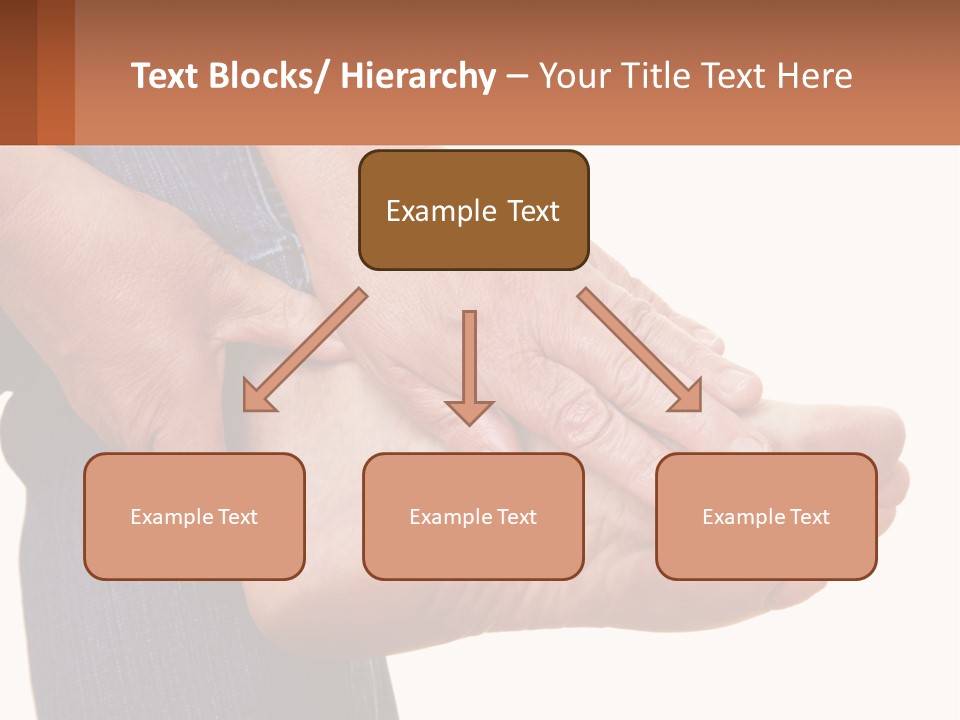 Text Blocks/ Hierarchy – Your Title Text Here

Example Text

Example Text

Example Text

Example Text